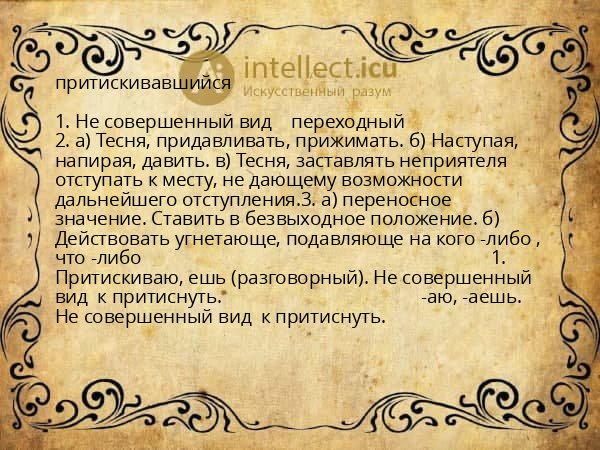 intellect.icu
Искусственный разум

притискивавшийся

1. Не совершенный вид переходный
2. а) Тесня, придавливать, прижимать. б) Наступая, напирая, давить. в) Тесня, заставлять неприятеля отступать к месту, не дающему возможности дальнейшего отступления.3. а) переносное значение. Ставить в безвыходное положение. б) Действовать угнетающе, подавляюще на кого -либо , что -либо 1. Притискиваю, ешь (разговорный). Не совершенный вид к притиснуть. -аю, -аешь. Не совершенный вид к притиснуть.